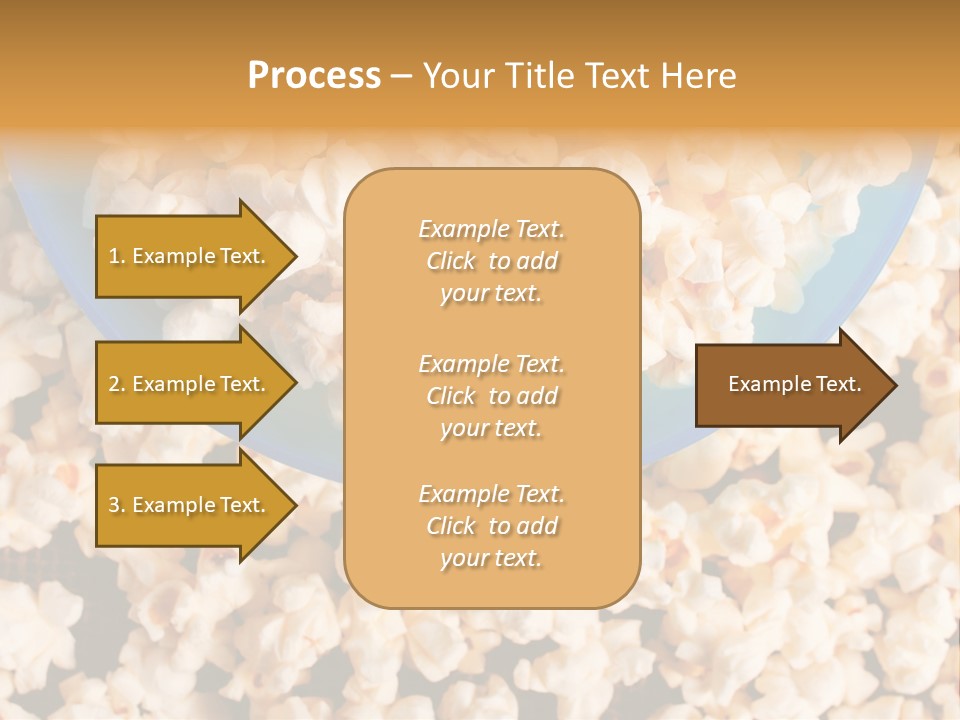 Process – Your Title Text Here

1. Example Text.

2. Example Text.

3. Example Text.

Example Text. Click to add your text.

Example Text. Click to add your text.

Example Text. Click to add your text.

Example Text.